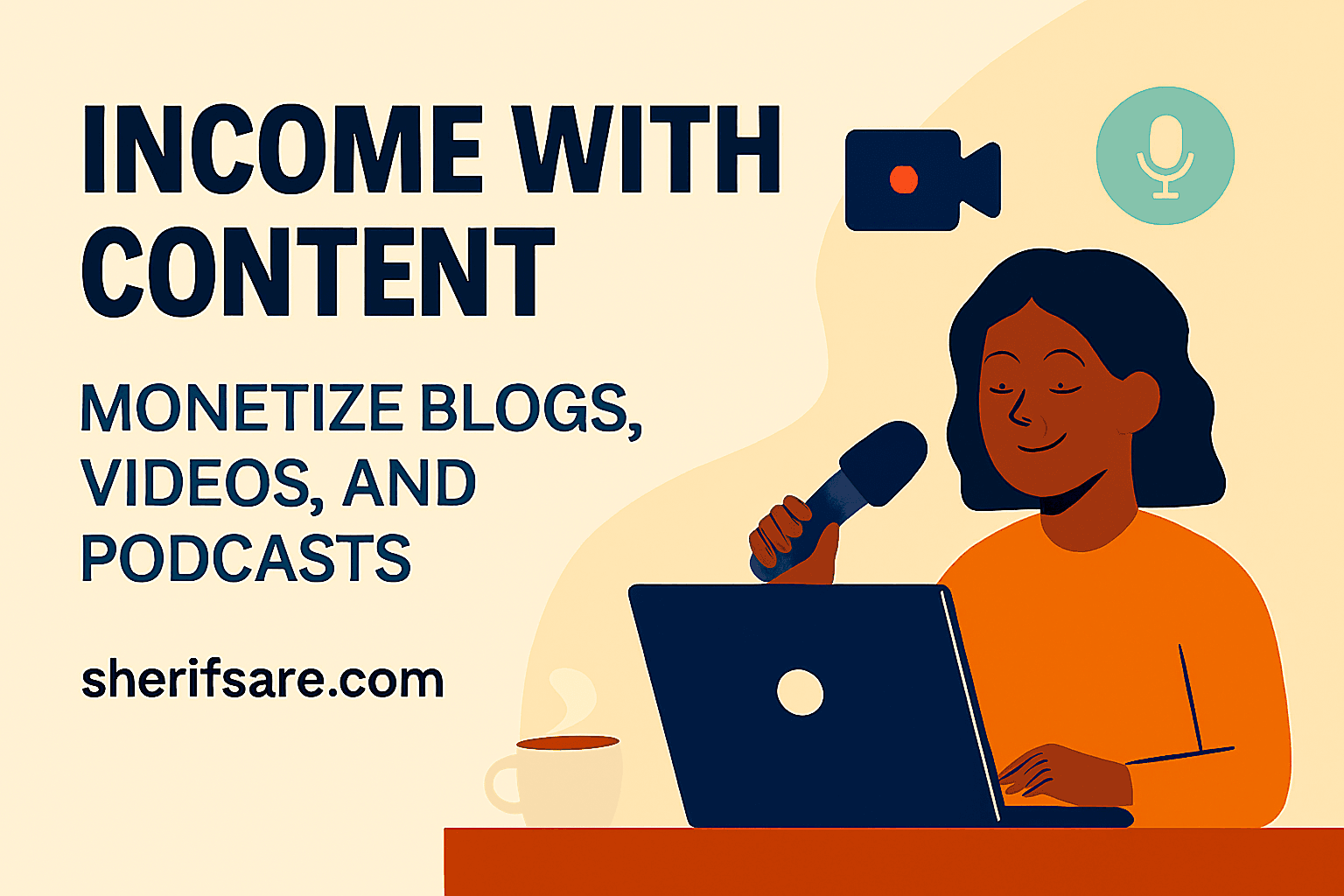 INCOME WITH CONTENT

MONETIZE BLOGS, VIDEOS, AND PODCASTS

sherifsare.com